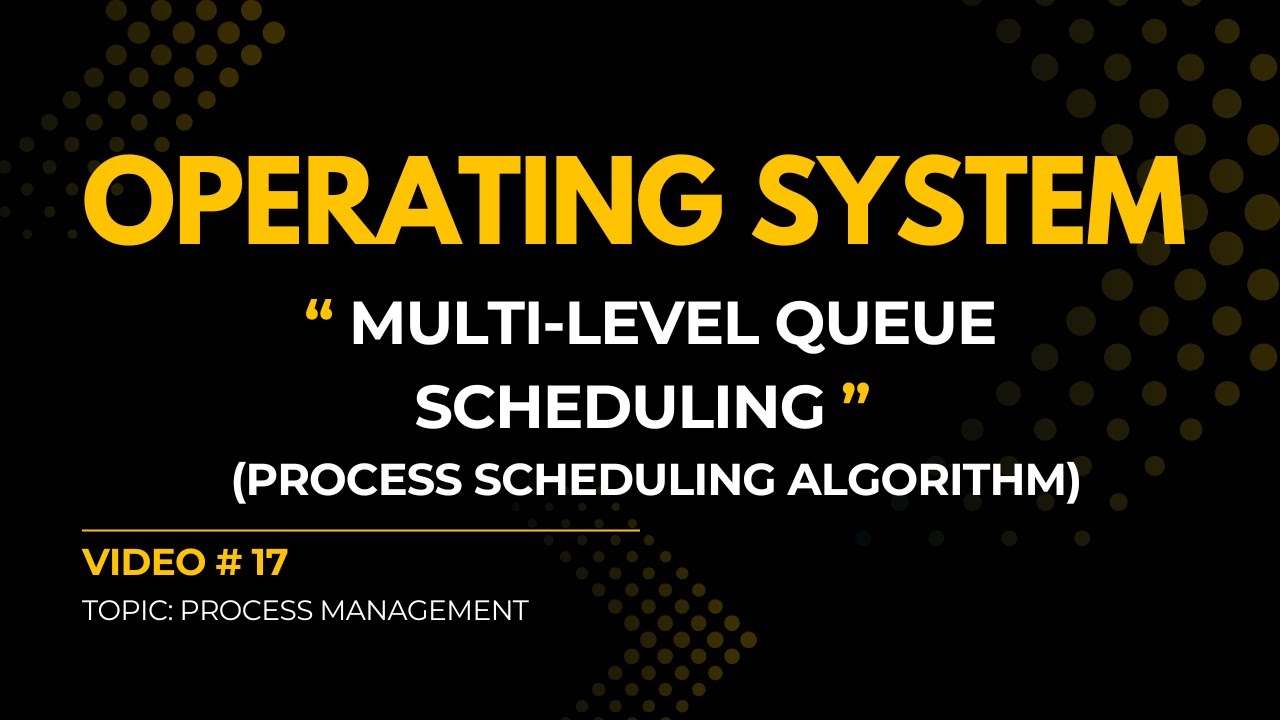 OPERATING SYSTEM

" MULTI-LEVEL QUEUE SCHEDULING "

(PROCESS SCHEDULING ALGORITHM)

VIDEO # 17

TOPIC: PROCESS MANAGEMENT